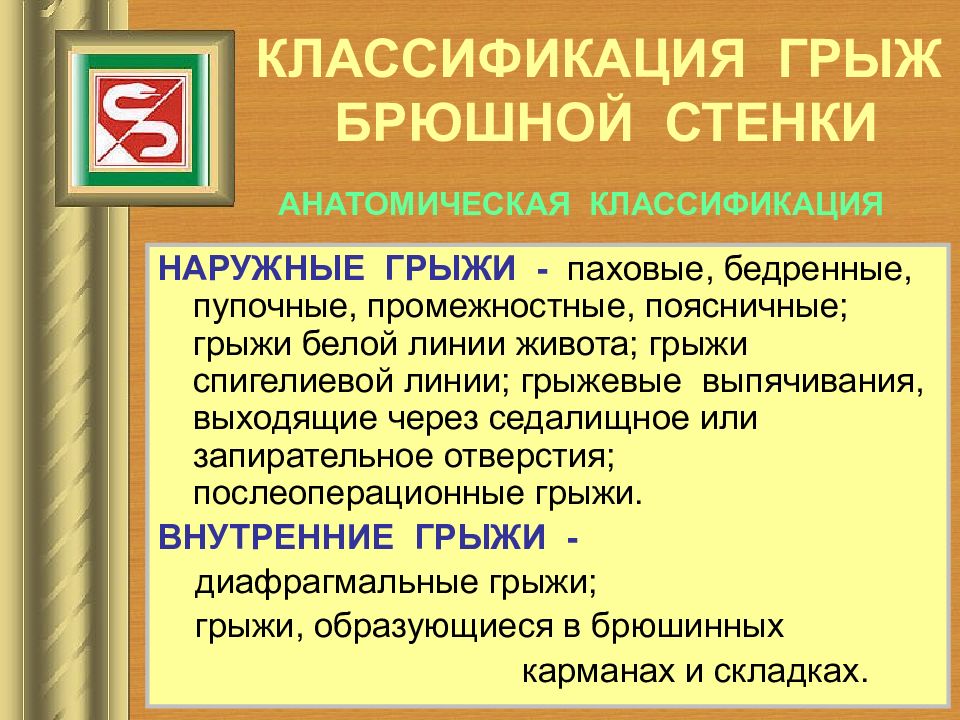 КЛАССИФИКАЦИЯ ГРЫЖ БРЮШНОЙ СТЕНКИ

АНАТОМИЧЕСКАЯ КЛАССИФИКАЦИЯ

НАРУЖНЫЕ ГРЫЖИ - паховые, бедренные, пупочные, промежностные, поясничные; грыжи белой линии живота; грыжи спигелиевой линии; грыжевые выпячивания, выходящие через седалищное или запирательное отверстия; послеоперационные грыжи.

ВНУТРЕННИЕ ГРЫЖИ -

диафрагмальные грыжи;

грыжи, образующиеся в брюшинных карманах и складках.